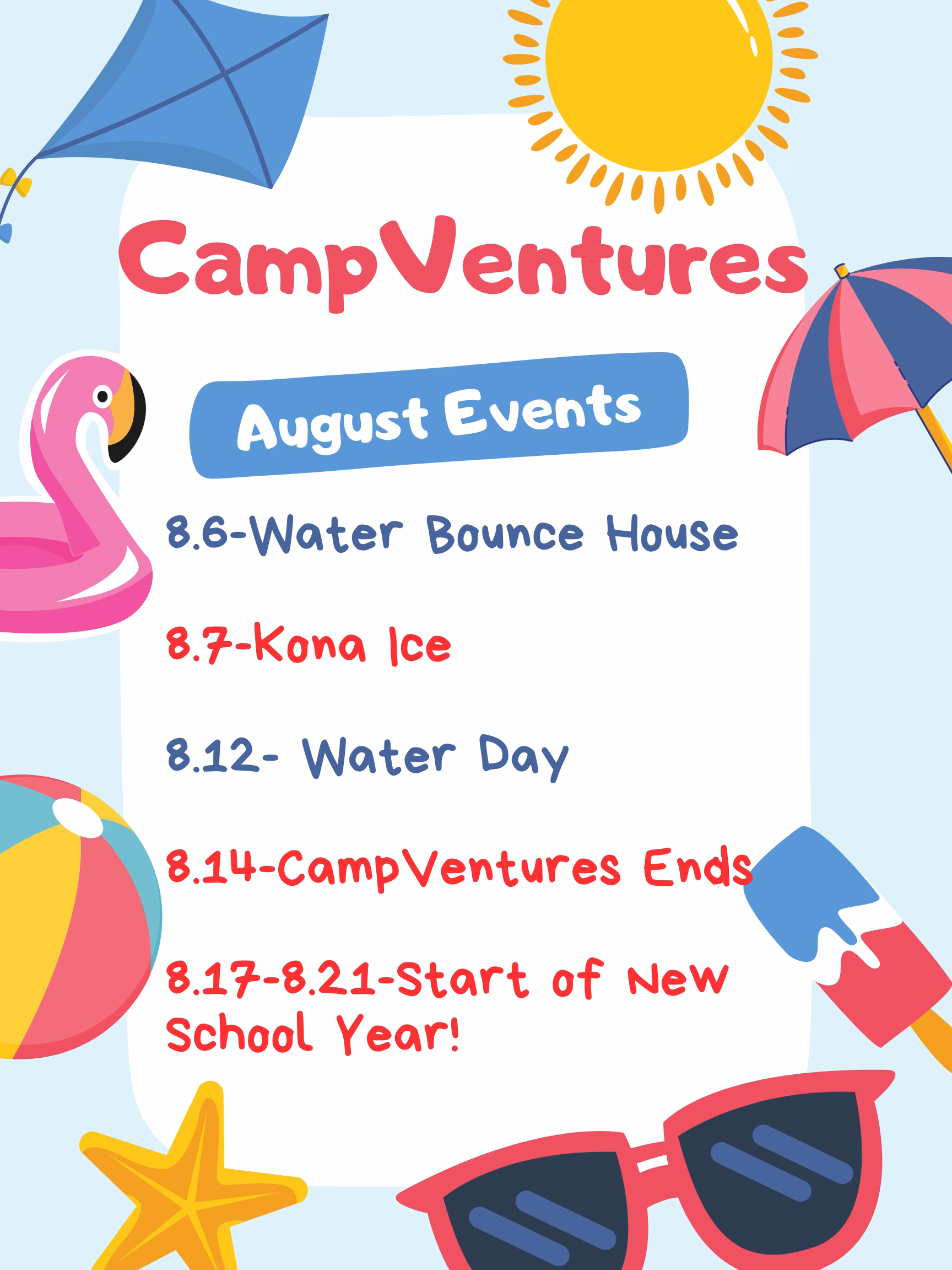 CampVentures

August Events

8.6-Water Bounce House

8.7-Kona Ice

8.12- Water Day

8.14-CampVentures Ends

8.17-8.21-Start of New School Year!